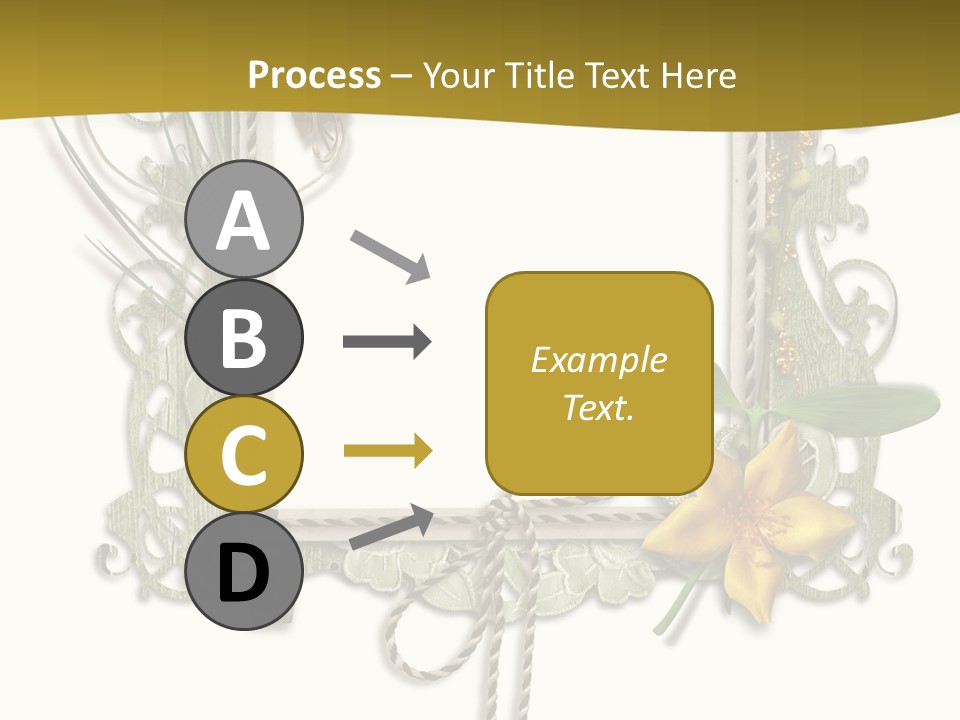 Process – Your Title Text Here

A

B

C

D

Example Text.